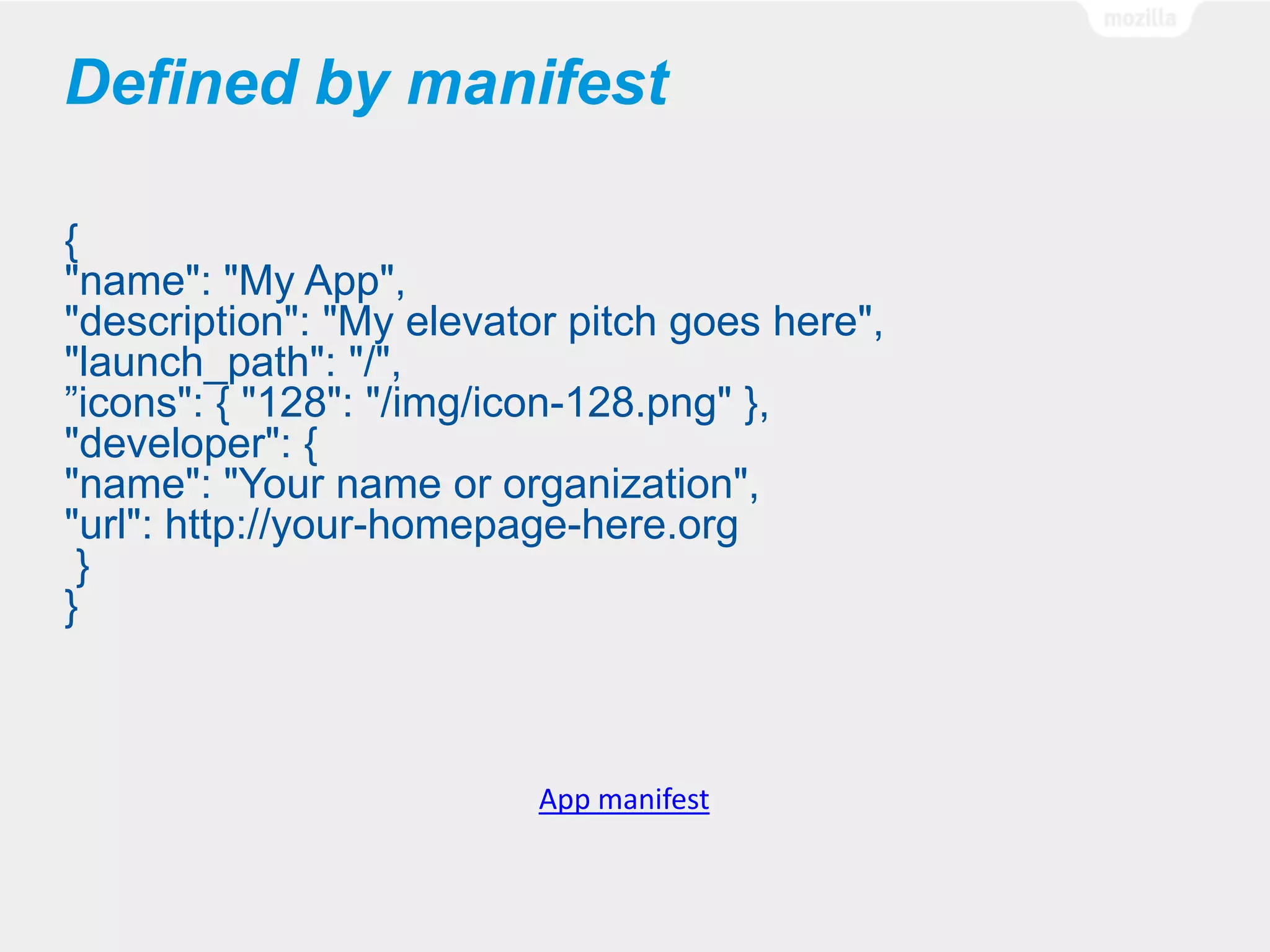 mozilla

Defined by manifest

{
"name": "My App",
"description": "My elevator pitch goes here",
"launch_path": "/",
”icons": { "128": "/img/icon-128.png" },
"developer": {
"name": "Your name or organization",
"url": http://your-homepage-here.org
}
}

App manifest